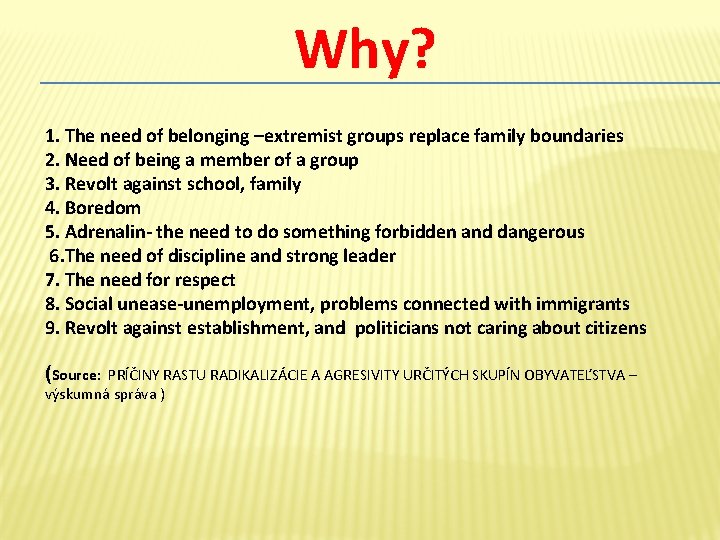 Why?

1. The need of belonging –extremist groups replace family boundaries
2. Need of being a member of a group
3. Revolt against school, family
4. Boredom
5. Adrenalin- the need to do something forbidden and dangerous
6.The need of discipline and strong leader
7. The need for respect
8. Social unease-unemployment, problems connected with immigrants
9. Revolt against establishment, and politicians not caring about citizens

(Source: PRÍČINY RASTU RADIKALIZÁCIE A AGRESIVITY URČITÝCH SKUPÍN OBYVATEĽSTVA – výskumná správa )